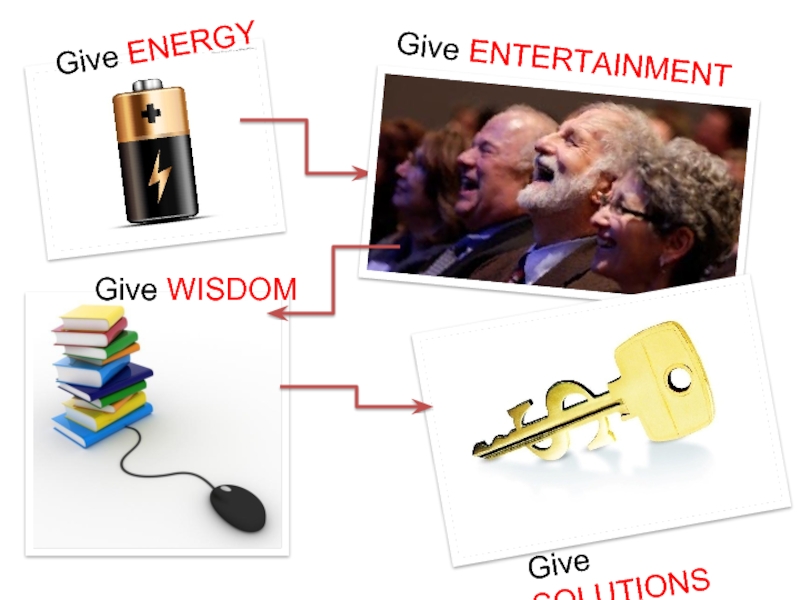 Give ENERGY

Give ENTERTAINMENT

Give WISDOM

Give SOLUTIONS